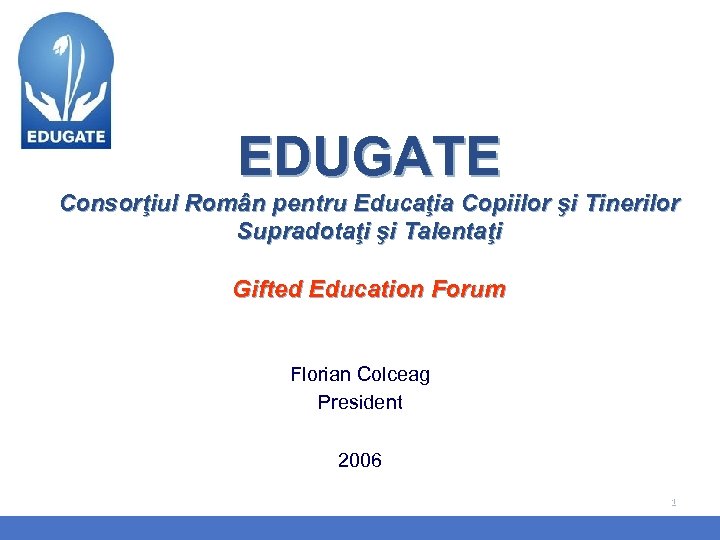 EDUGATE

EDUGATE

Consorţiul Român pentru Educaţia Copiilor şi Tinerilor Supradotaţi şi Talentaţi

Gifted Education Forum

Florian Colceag
President

2006

1